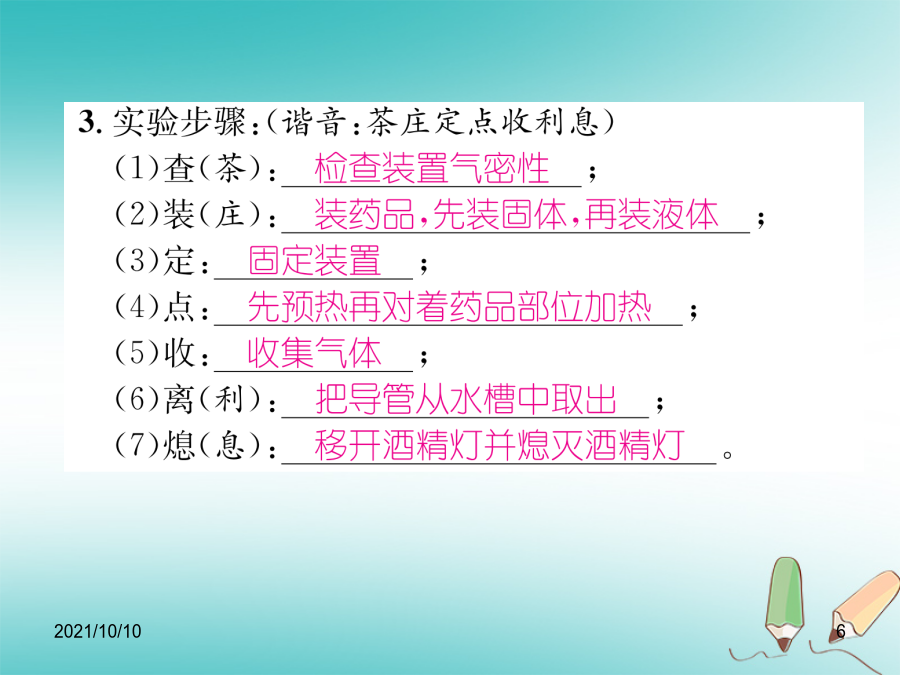 3. 实验步骤:(谐音:茶庄定点收利息)

(1)查(茶):检查装置气密性;

(2)装(庄):装药品,先装固体,再装液体;

(3)定:固定装置;

(4)点:先预热再对着药品部位加热;

(5)收:收集气体;

(6)离(利):把导管从水槽中取出;

(7)熄(息):移开酒精灯并熄灭酒精灯。

2021/10/10

6